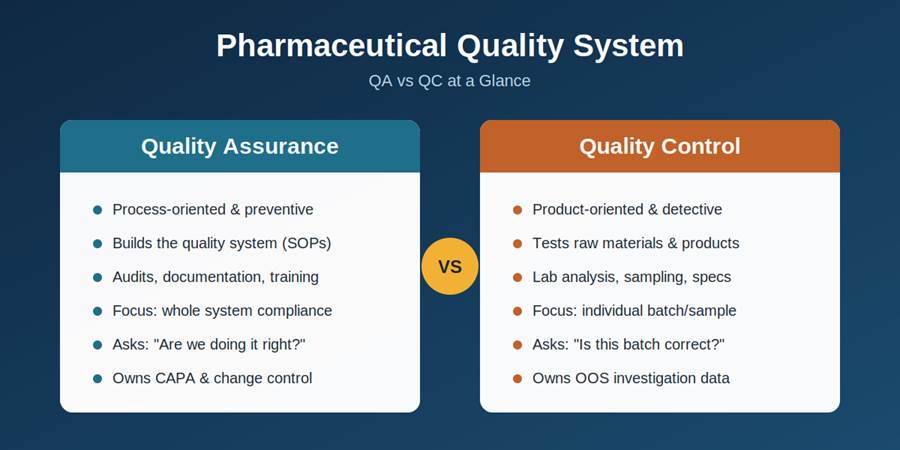 Pharmaceutical Quality System

QA vs QC at a Glance

Quality Assurance

- Process-oriented & preventive
- Builds the quality system (SOPs)
- Audits, documentation, training
- Focus: whole system compliance
- Asks: "Are we doing it right?"
- Owns CAPA & change control

VS

Quality Control

- Product-oriented & detective
- Tests raw materials & products
- Lab analysis, sampling, specs
- Focus: individual batch/sample
- Asks: "Is this batch correct?"
- Owns OOS investigation data